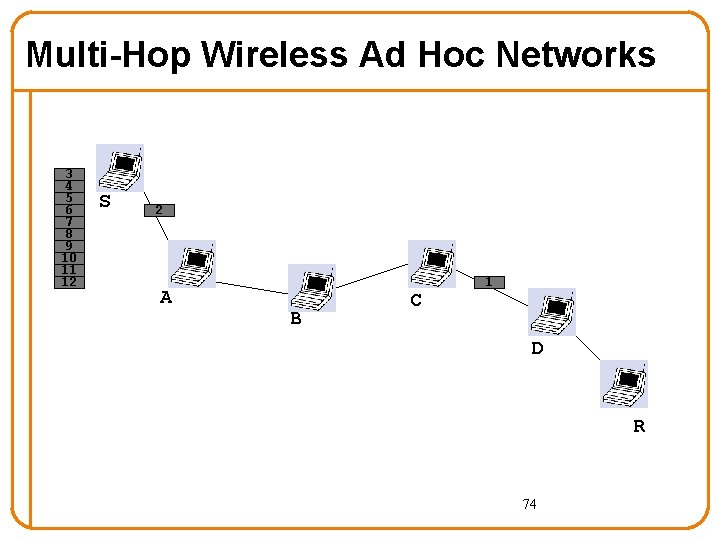 Multi-Hop Wireless Ad Hoc Networks

3
4
5
6
7
8
9
10
11
12

S

2

A

B

C

1

D

R

74